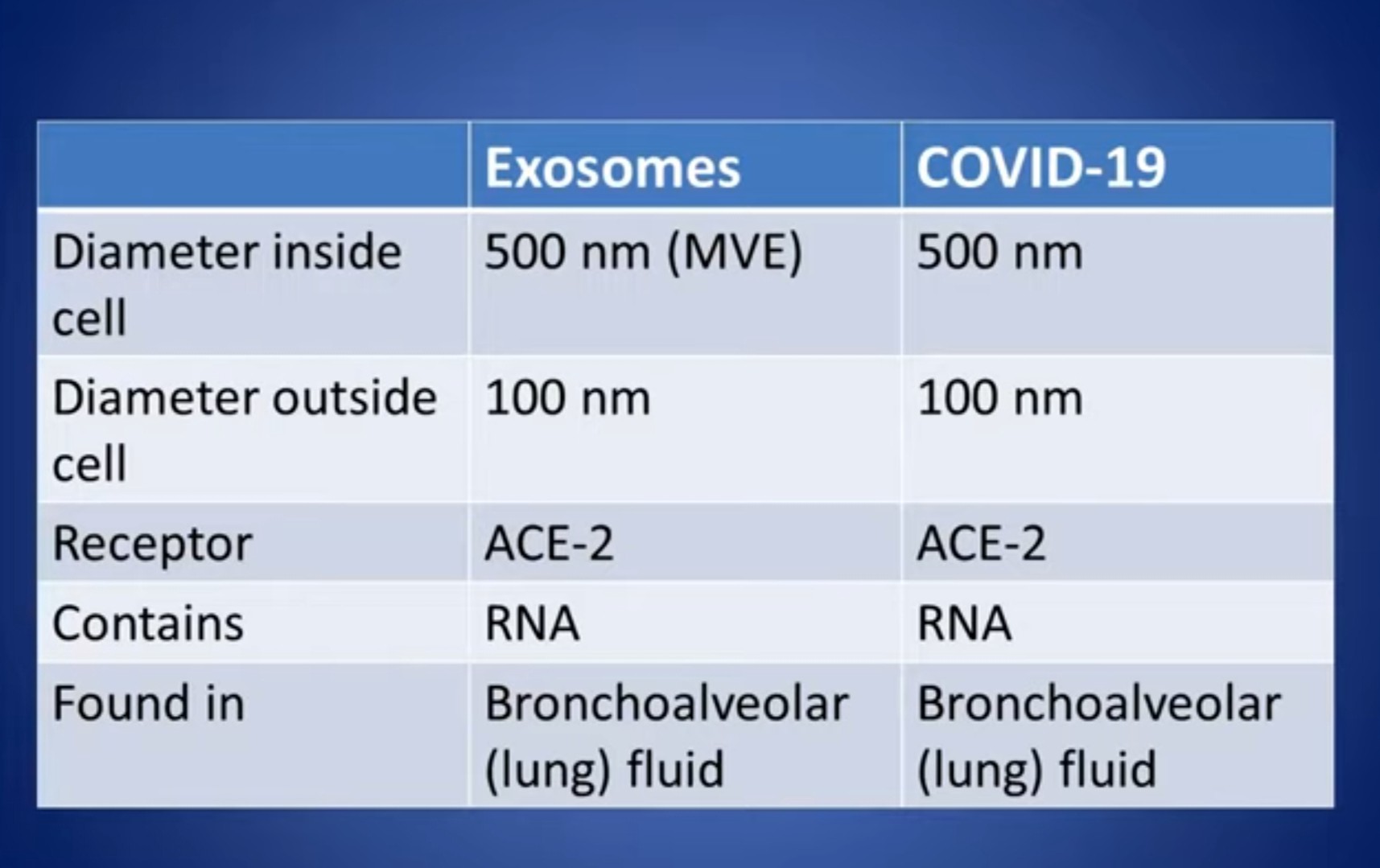 | | Exosomes | COVID-19 |
|---|---|---|
| Diameter inside cell | 500 nm (MVE) | 500 nm |
| Diameter outside cell | 100 nm | 100 nm |
| Receptor | ACE-2 | ACE-2 |
| Contains | RNA | RNA |
| Found in | Bronchoalveolar (lung) fluid | Bronchoalveolar (lung) fluid |